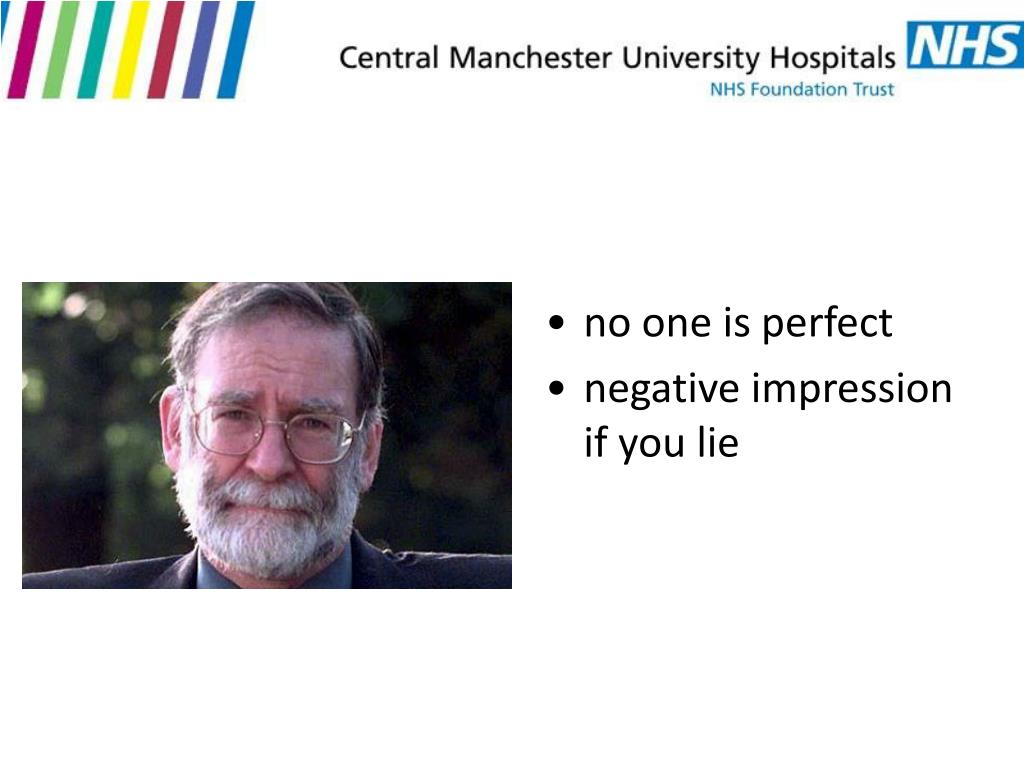 Central Manchester University Hospitals NHS
NHS Foundation Trust

• no one is perfect
• negative impression if you lie